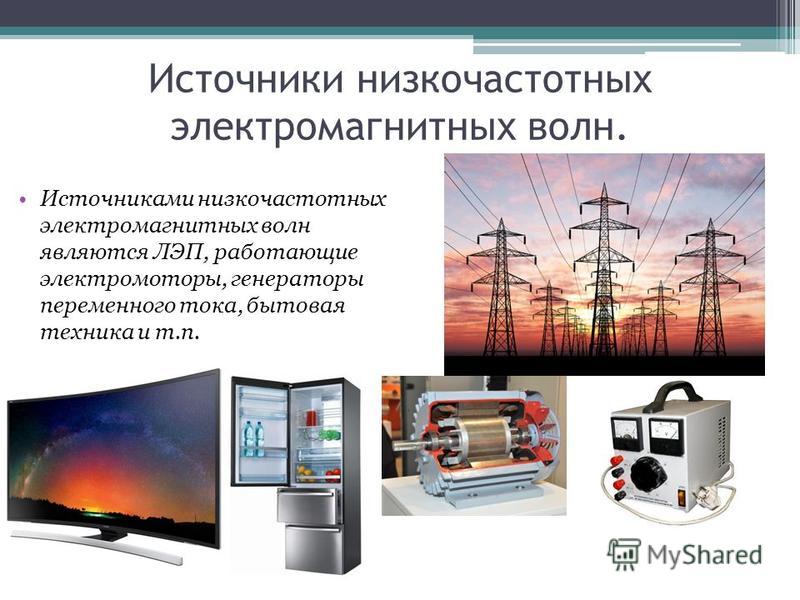 Источники низкочастотных электромагнитных волн.

• Источниками низкочастотных электромагнитных волн являются ЛЭП, работающие электромоторы, генераторы переменного тока, бытовая техника и т.п.

MyShared